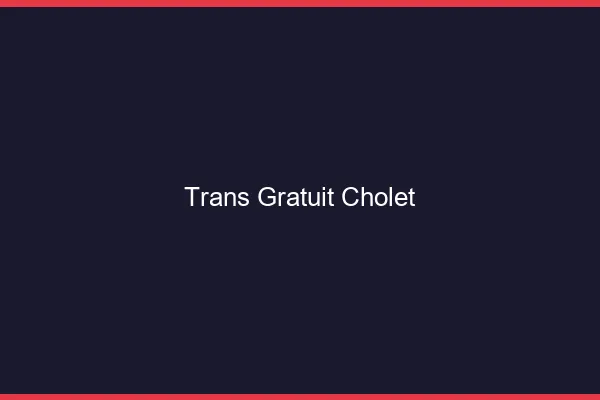 Trans Gratuit Cholet